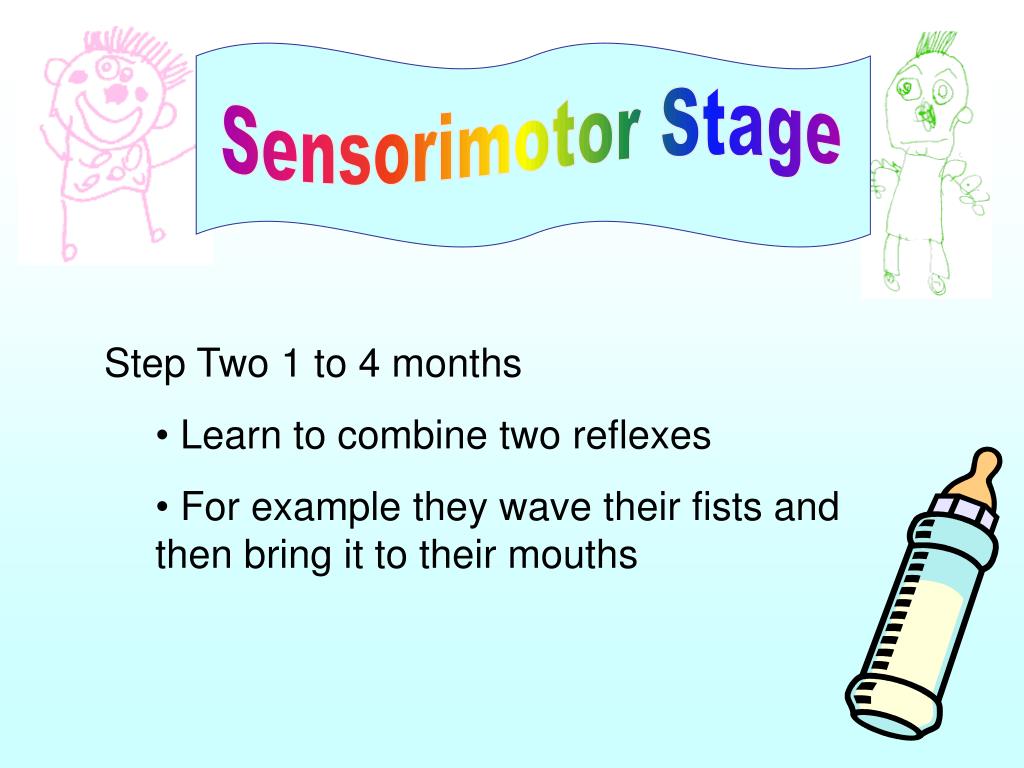 Sensorimotor Stage

Step Two 1 to 4 months

• Learn to combine two reflexes

• For example they wave their fists and then bring it to their mouths